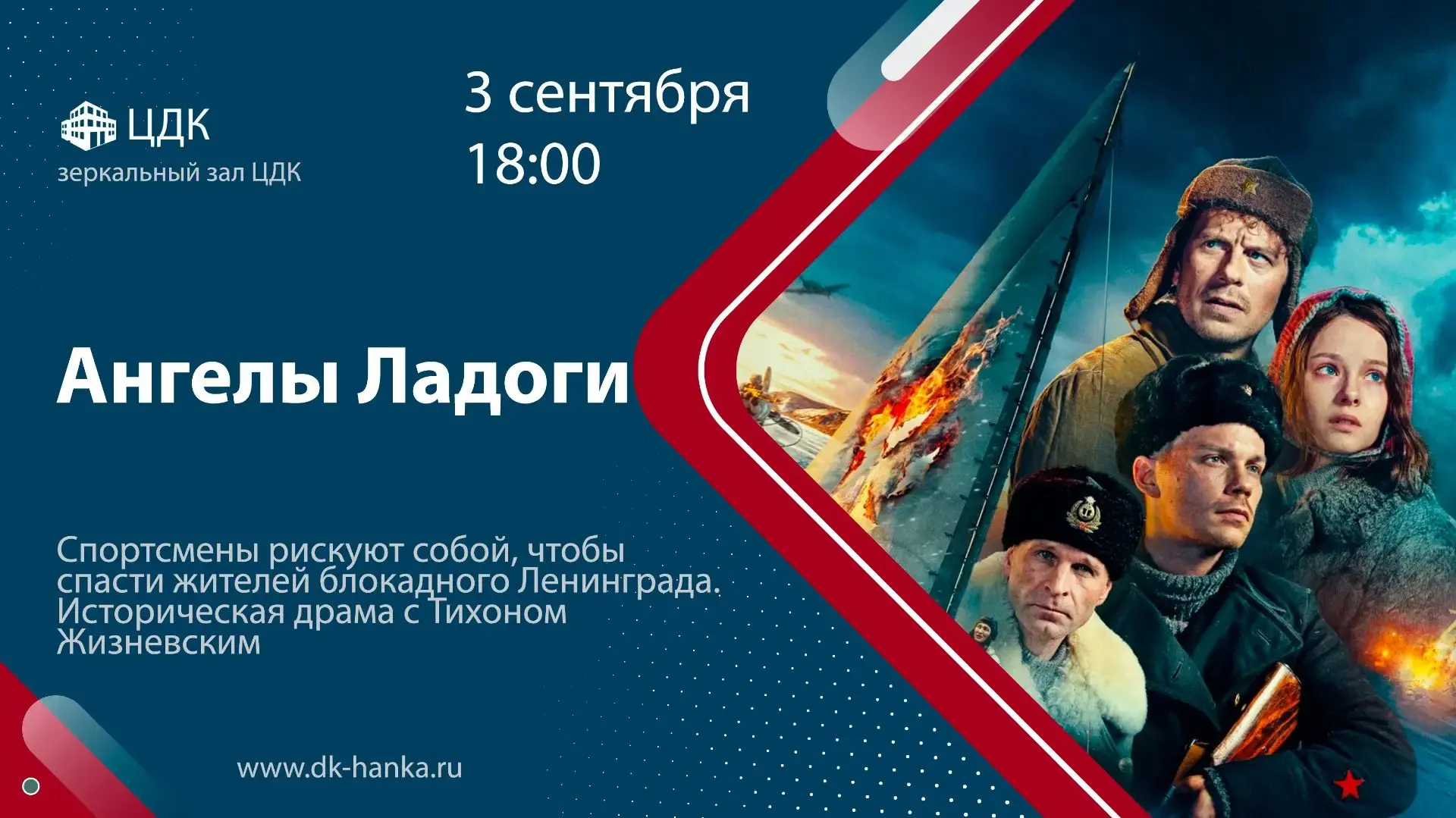 ЦДК
зеркальный зал ЦДК

3 сентября
18:00

Ангелы Ладоги

Спортсмены рискуют собой, чтобы спасти жителей блокадного Ленинграда. Историческая драма с Тихоном Жизневским

www.dk-hanka.ru